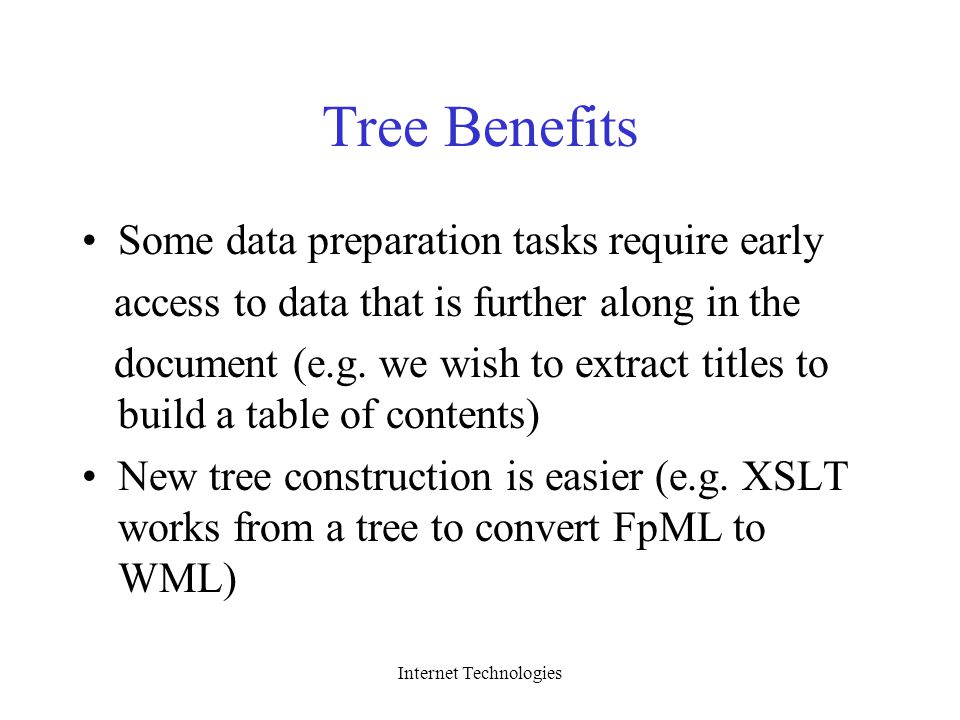 Tree Benefits

• Some data preparation tasks require early access to data that is further along in the document (e.g. we wish to extract titles to build a table of contents)

• New tree construction is easier (e.g. XSLT works from a tree to convert FpML to WML)

Internet Technologies